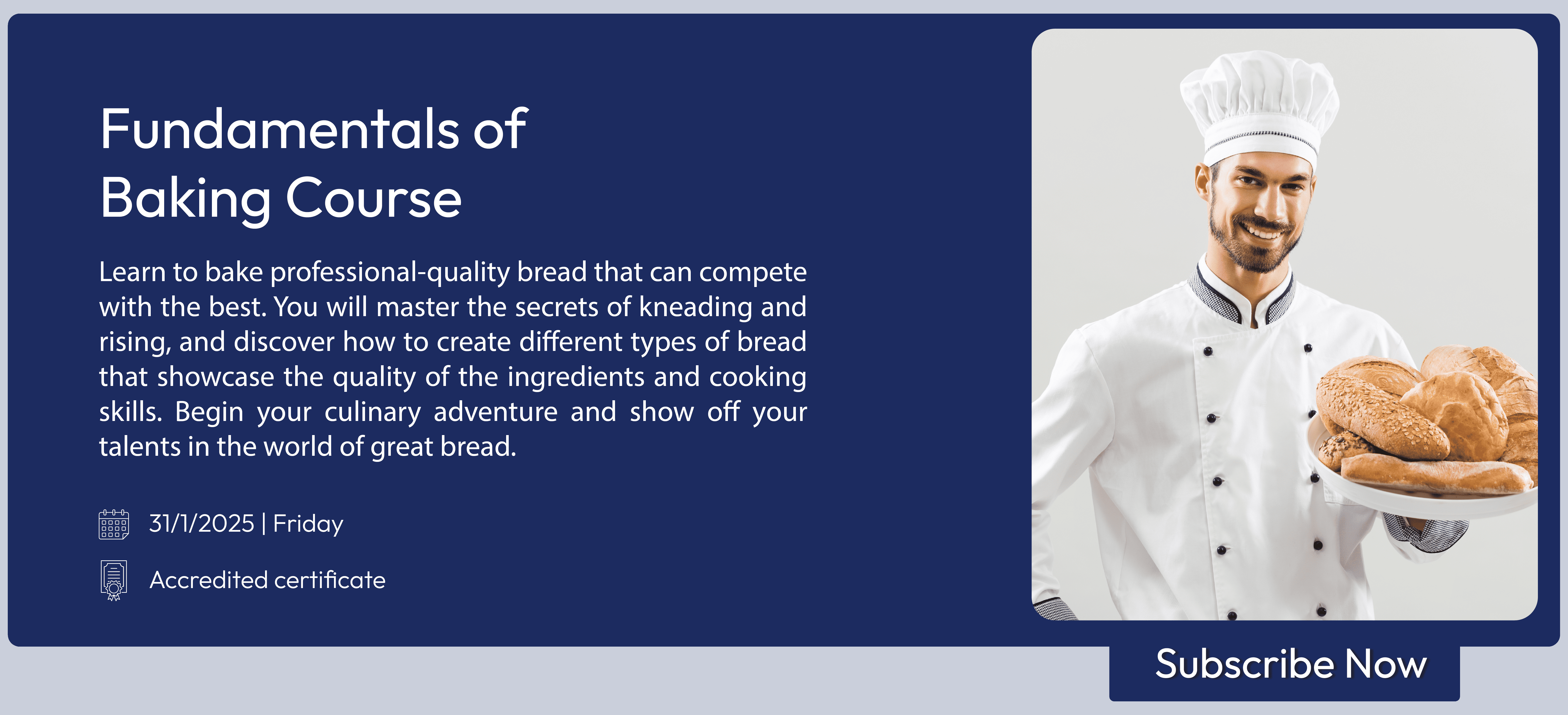 Fundamentals of Baking Course

Learn to bake professional-quality bread that can compete with the best. You will master the secrets of kneading and rising, and discover how to create different types of bread that showcase the quality of the ingredients and cooking skills. Begin your culinary adventure and show off your talents in the world of great bread.

31/1/2025 | Friday

Accredited certificate

Subscribe Now